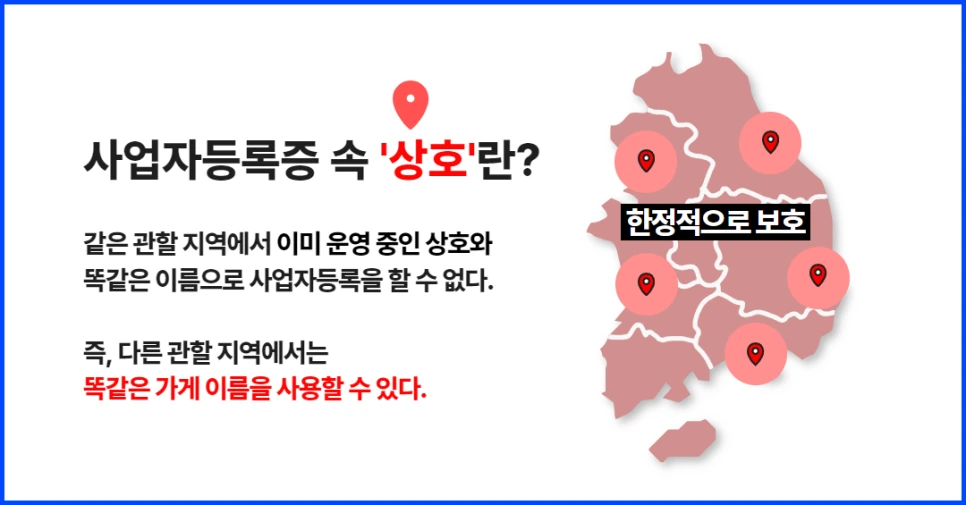 사업자등록증 속 '상호'란?

같은 관할 지역에서 이미 운영 중인 상호와 똑같은 이름으로 사업자등록을 할 수 없다.

즉, 다른 관할 지역에서는 똑같은 가게 이름을 사용할 수 있다.

한정적으로 보호